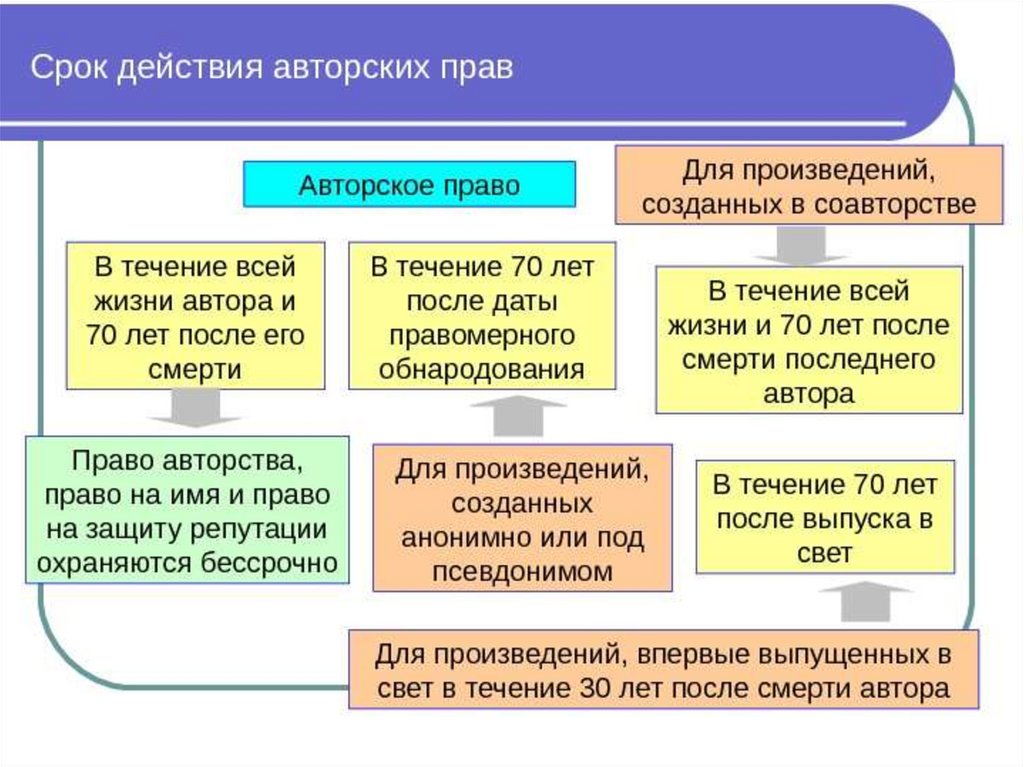 Срок действия авторских прав

Авторское право

Для произведений, созданных в соавторстве

В течение всей жизни автора и 70 лет после его смерти

В течение 70 лет после даты правомерного обнародования

В течение всей жизни и 70 лет после смерти последнего автора

Право авторства, право на имя и право на защиту репутации охраняются бессрочно

Для произведений, созданных анонимно или под псевдонимом

В течение 70 лет после выпуска в свет

Для произведений, впервые выпущенных в свет в течение 30 лет после смерти автора